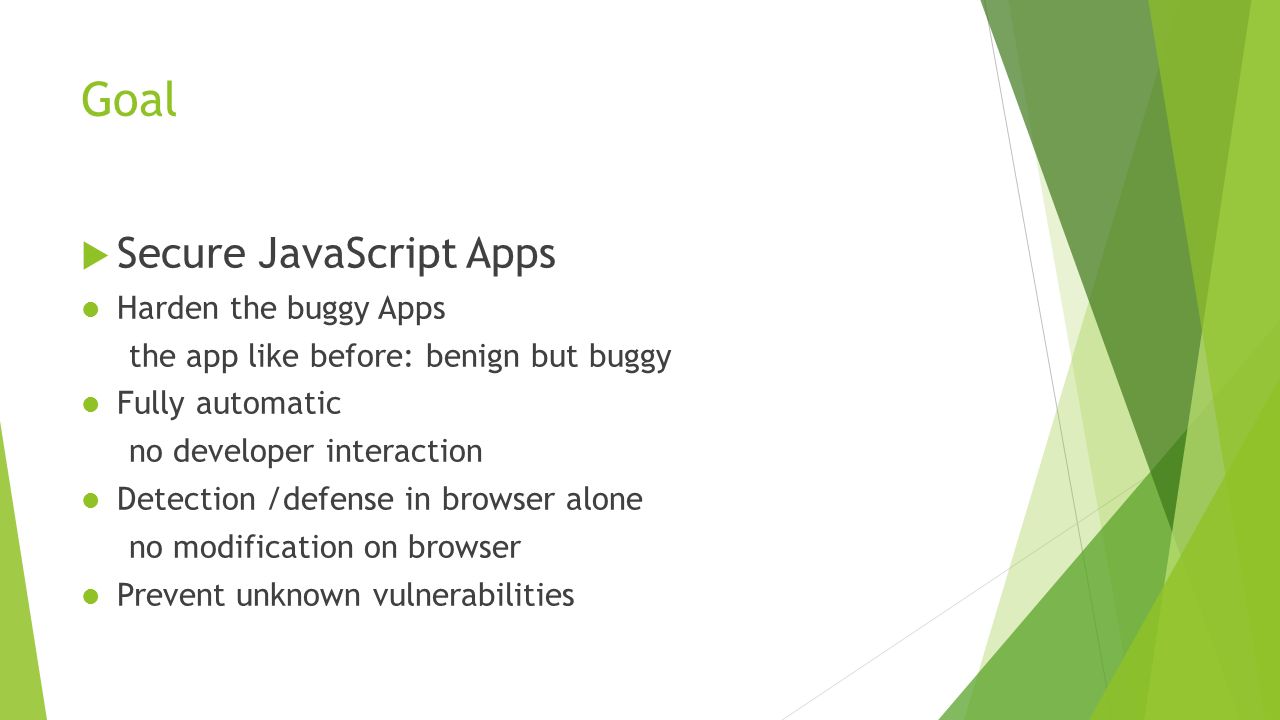 Goal

Secure JavaScript Apps

Harden the buggy Apps

the app like before: benign but buggy

Fully automatic

no developer interaction

Detection /defense in browser alone

no modification on browser

Prevent unknown vulnerabilities